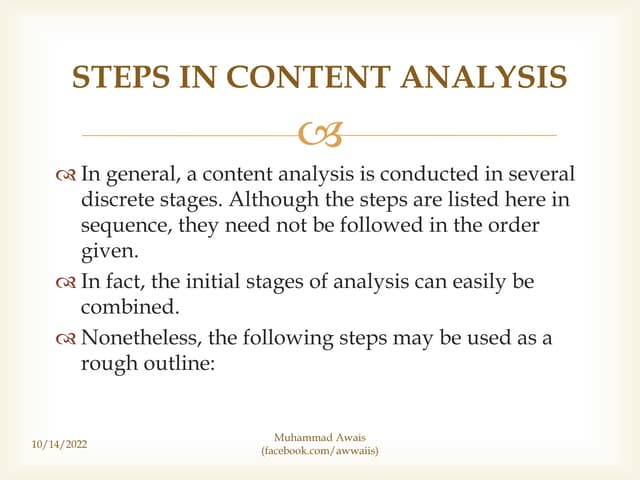 STEPS IN CONTENT ANALYSIS

In general, a content analysis is conducted in several discrete stages. Although the steps are listed here in sequence, they need not be followed in the order given.

In fact, the initial stages of analysis can easily be combined.

Nonetheless, the following steps may be used as a rough outline:

10/14/2022

Muhammad Awais
(facebook.com/awwaiis)